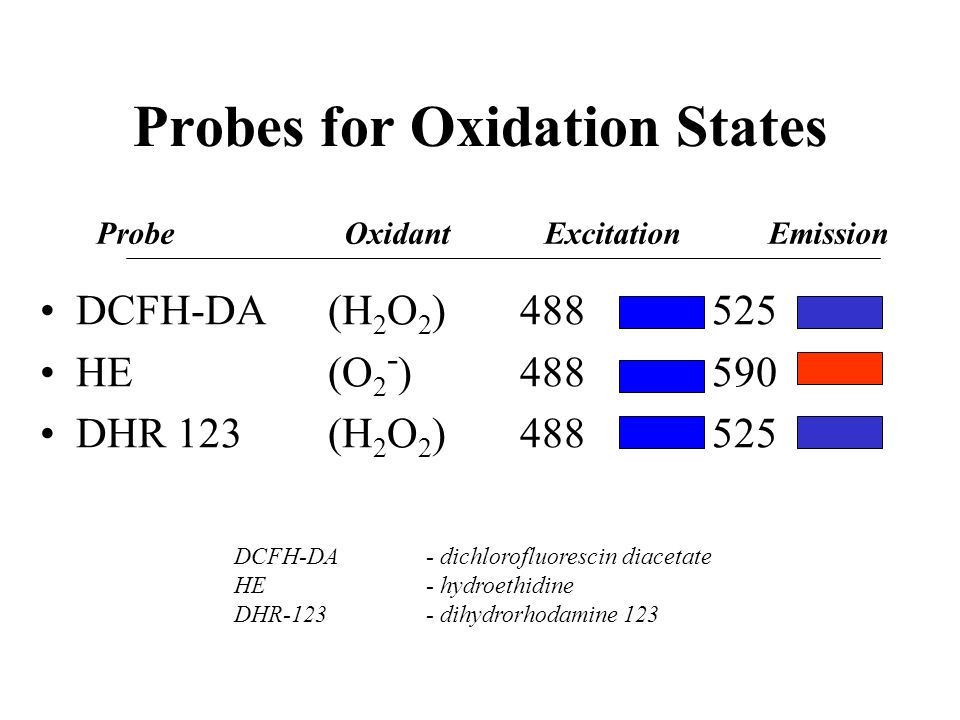 Probes for Oxidation States

| Probe | Oxidant | Excitation | Emission |
|---|---|---|---|
| • DCFH-DA | ($H_2O_2$) | 488 | 525 |
| • HE | ($O_2^-$) | 488 | 590 |
| • DHR 123 | ($H_2O_2$) | 488 | 525 |

DCFH-DA - dichlorofluorescin diacetate
HE - hydroethidine
DHR-123 - dihydrorhodamine 123